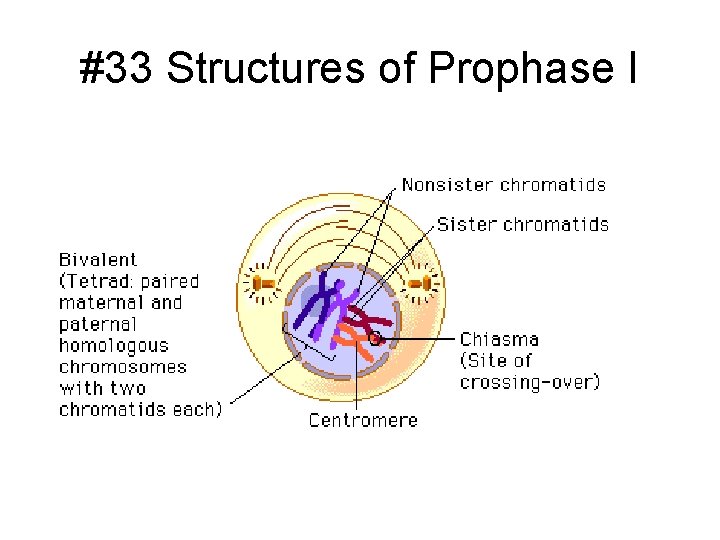 #33 Structures of Prophase I

Nonsister chromatids

Sister chromatids

Bivalent (Tetrad: paired maternal and paternal homologous chromosomes with two chromatids each)

Chiasma (Site of crossing-over)

Centromere